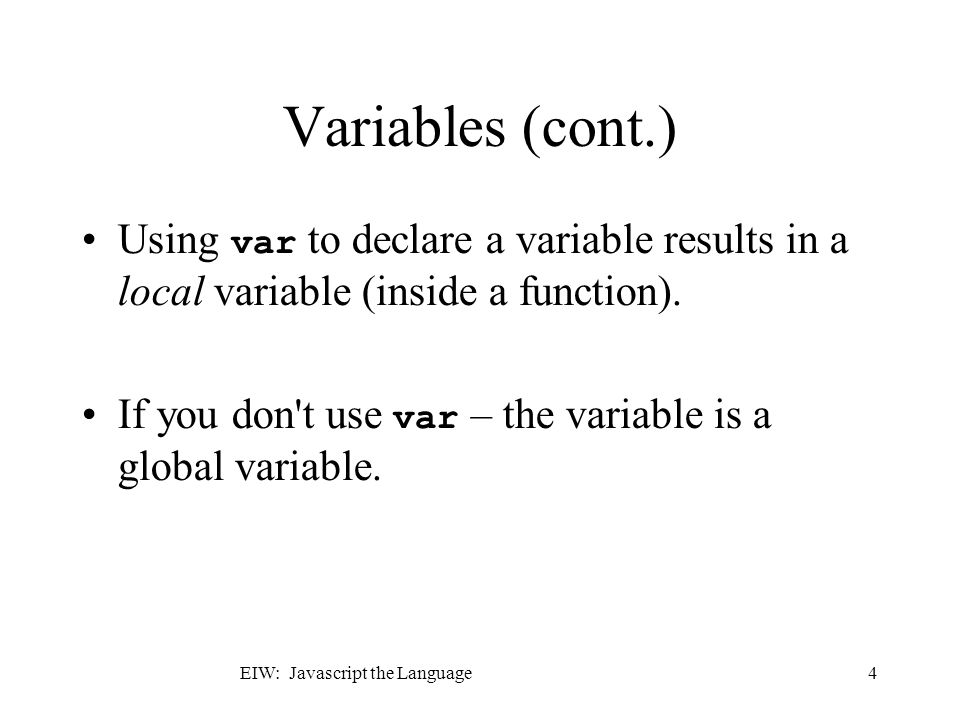 Variables (cont.)

• Using var to declare a variable results in a local variable (inside a function).

• If you don't use var – the variable is a global variable.

EIW: Javascript the Language

4